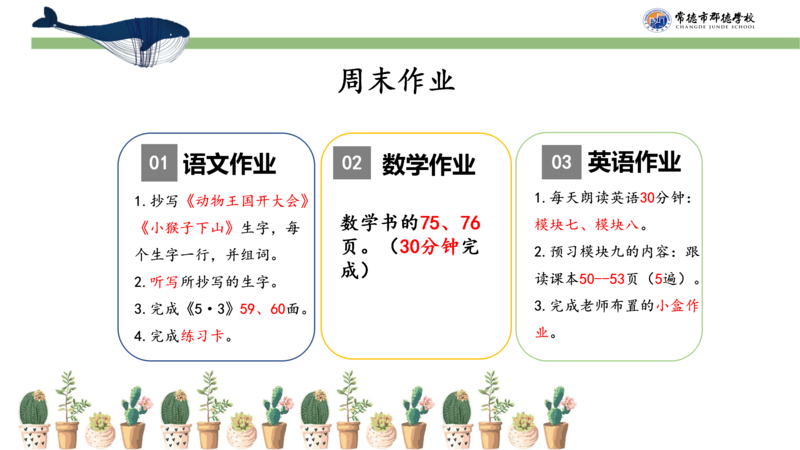 常德市郡德学校
CHANGDE JUNDE SCHOOL

周末作业

01 语文作业

1. 抄写《动物王国开大会》《小猴子下山》生字，每个生字一行，并组词。
2. 听写所抄写的生字。
3. 完成《5·3》59、60面。
4. 完成练习卡。

02 数学作业

数学书的75、76页。（30分钟完成）

03 英语作业

1. 每天朗读英语30分钟：模块七、模块八。
2. 预习模块九的内容：跟读课本50—53页（5遍）。
3. 完成老师布置的小盒作业。